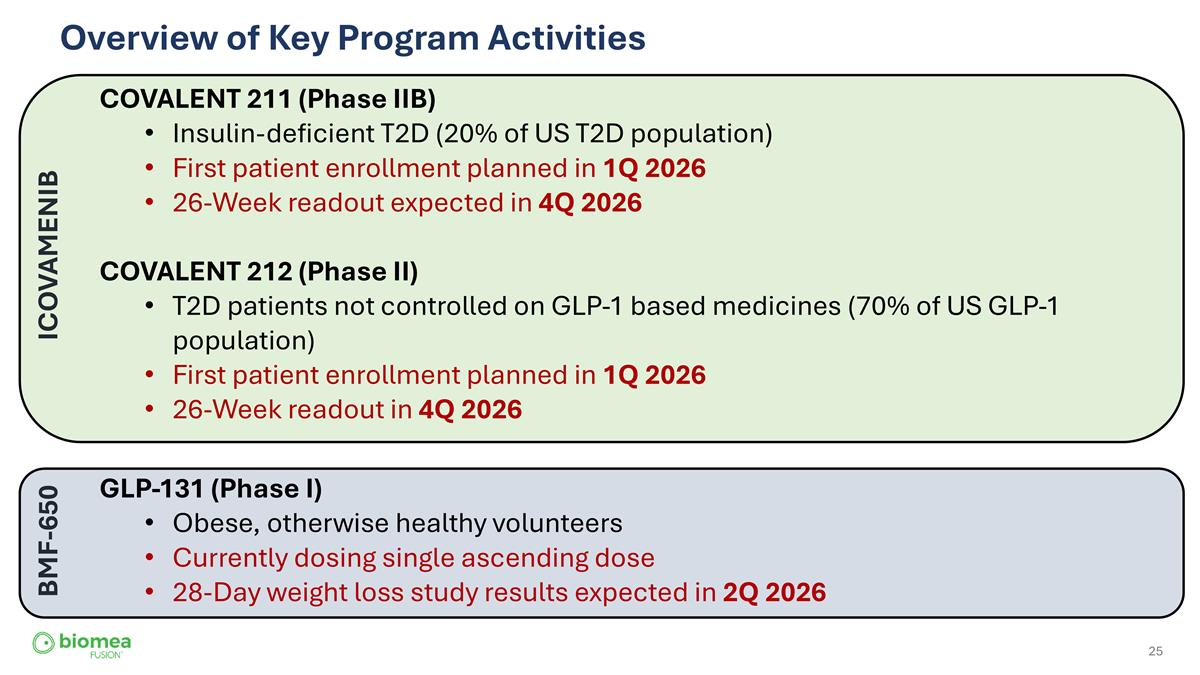 Overview of Key Program Activities

ICOVAMENIB

COVALENT 211 (Phase IIB)
• Insulin-deficient T2D (20% of US T2D population)
• First patient enrollment planned in 1Q 2026
• 26-Week readout expected in 4Q 2026

COVALENT 212 (Phase II)
• T2D patients not controlled on GLP-1 based medicines (70% of US GLP-1 population)
• First patient enrollment planned in 1Q 2026
• 26-Week readout in 4Q 2026

BMF-650

GLP-131 (Phase I)
• Obese, otherwise healthy volunteers
• Currently dosing single ascending dose
• 28-Day weight loss study results expected in 2Q 2026

biomea FUSION

25